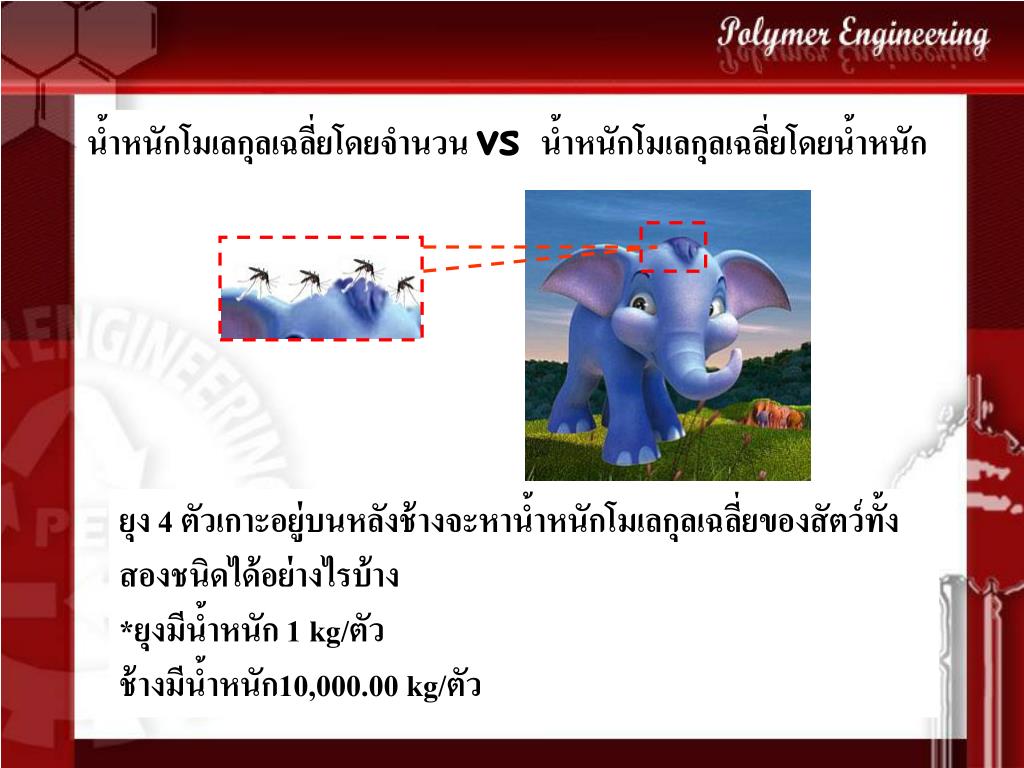 Polymer Engineering

น้ำหนักโมเลกุลเฉลี่ยโดยจำนวน vs น้ำหนักโมเลกุลเฉลี่ยโดยน้ำหนัก

ยุง 4 ตัวเกาะอยู่บนหลังช้างจะหาน้ำหนักโมเลกุลเฉลี่ยของสัตว์ทั้งสองชนิดได้อย่างไรบ้าง

*ยุงมีน้ำหนัก 1 kg/ตัว

ช้างมีน้ำหนัก10,000.00 kg/ตัว